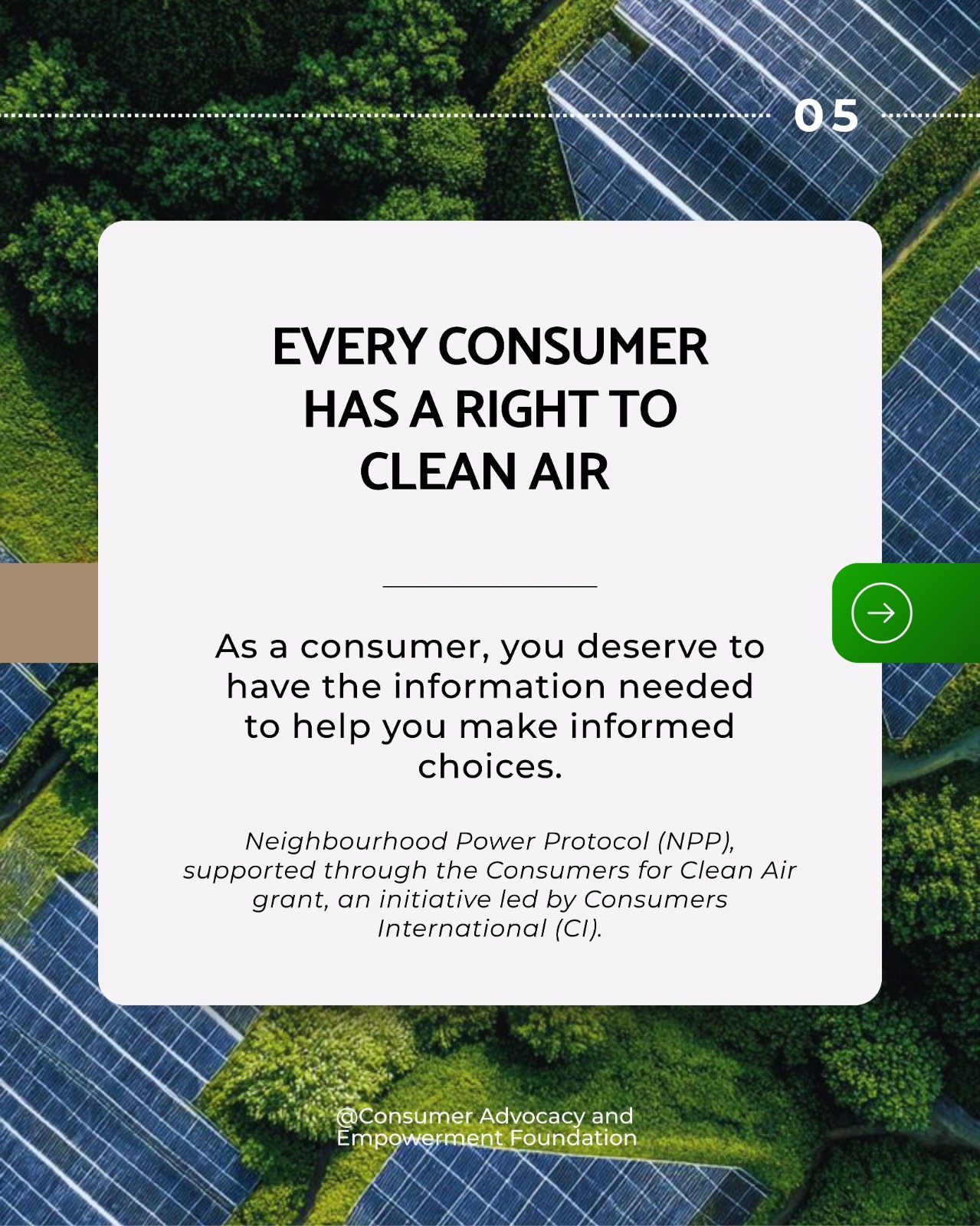 05

EVERY CONSUMER HAS A RIGHT TO CLEAN AIR

As a consumer, you deserve to have the information needed to help you make informed choices.

Neighbourhood Power Protocol (NPP), supported through the Consumers for Clean Air grant, an initiative led by Consumers International (CI).

@Consumer Advocacy and Empowerment Foundation